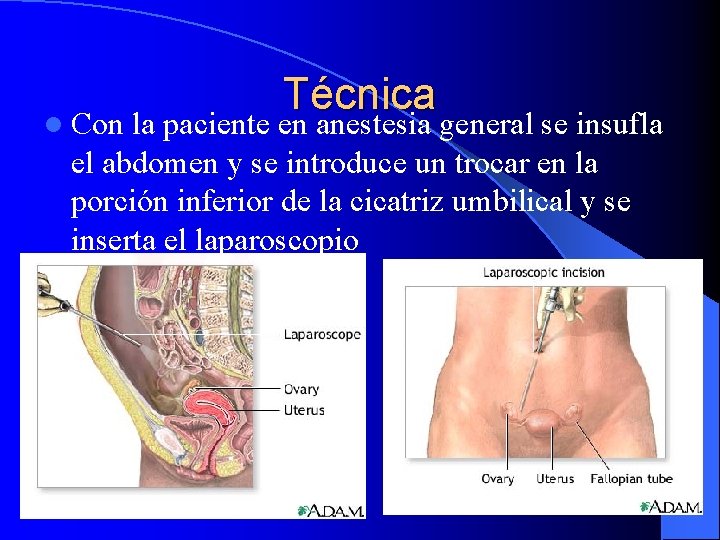 Técnica

Con la paciente en anestesia general se insufla el abdomen y se introduce un trocar en la porción inferior de la cicatriz umbilical y se inserta el laparoscopio

Laparoscope
Ovary
Uterus
A.D.A.M.

Laparoscopic incision
Ovary
Uterus
Fallopian tube
A.D.A.M.